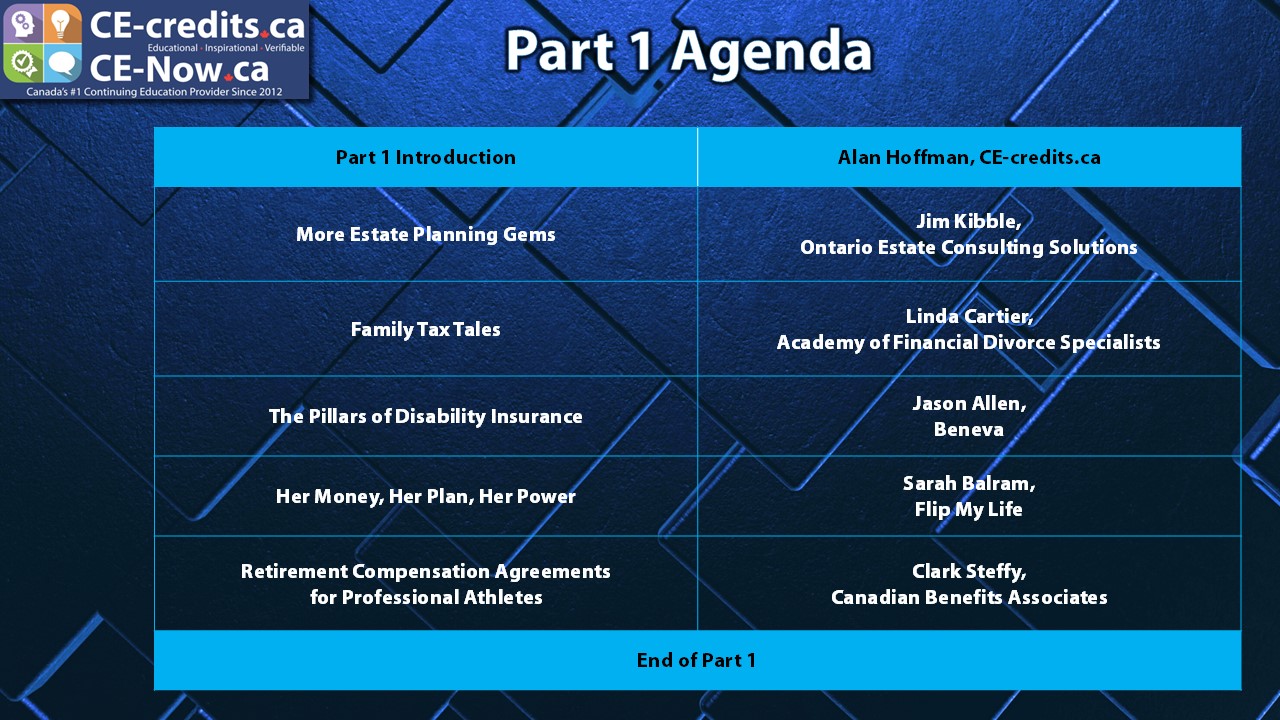 CE-credits.ca
Educational · Inspirational · Verifiable
CE-Now.ca
Canada's #1 Continuing Education Provider Since 2012

Part 1 Agenda

| Part 1 Introduction | Alan Hoffman, CE-credits.ca |
|---|---|
| More Estate Planning Gems | Jim Kibble, Ontario Estate Consulting Solutions |
| Family Tax Tales | Linda Cartier, Academy of Financial Divorce Specialists |
| The Pillars of Disability Insurance | Jason Allen, Beneva |
| Her Money, Her Plan, Her Power | Sarah Balram, Flip My Life |
| Retirement Compensation Agreements for Professional Athletes | Clark Steffy, Canadian Benefits Associates |
| End of Part 1 | |